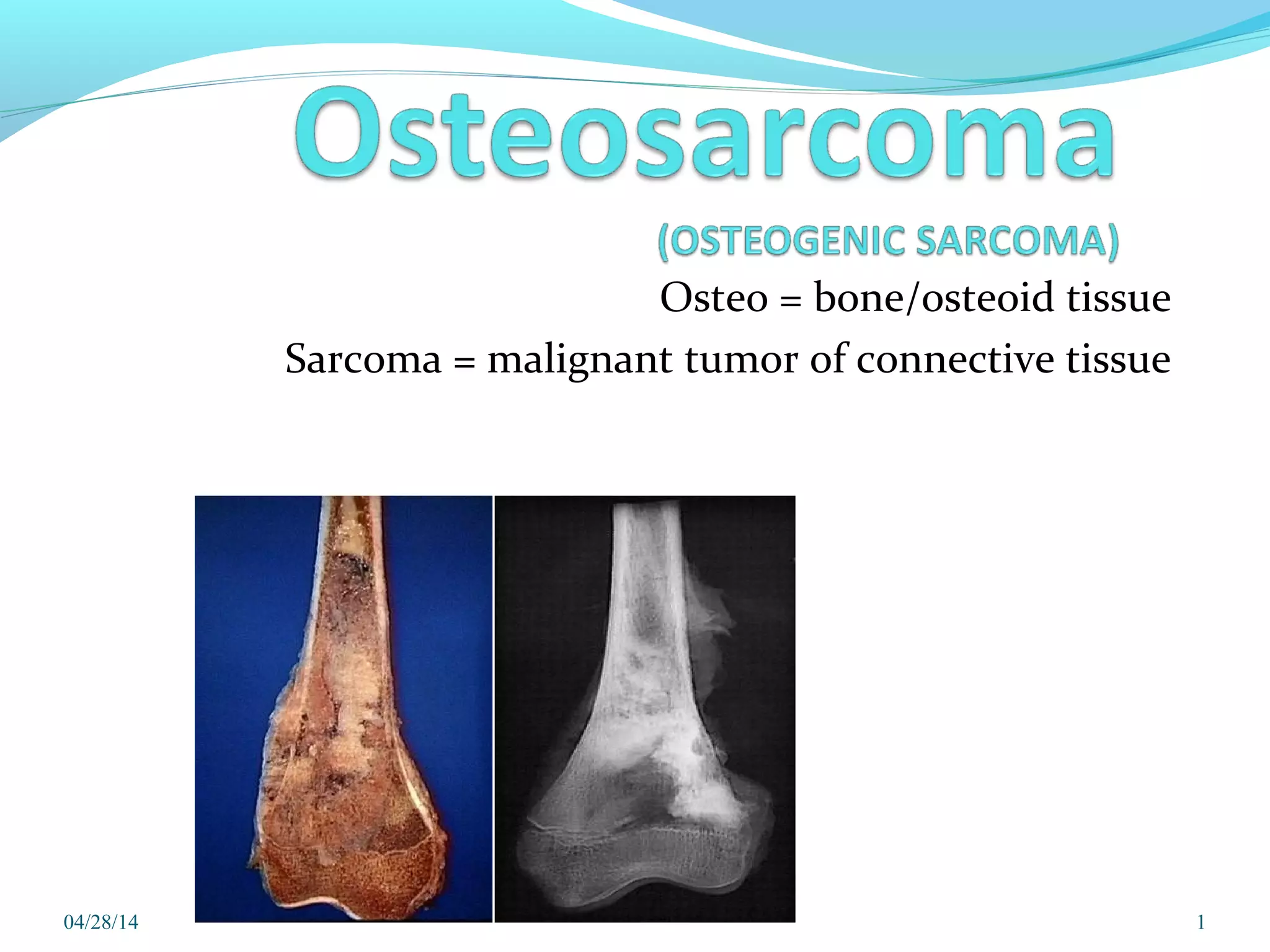 Osteosarcoma

(OSTEOGENIC SARCOMA)

Osteo = bone/osteoid tissue

Sarcoma = malignant tumor of connective tissue

04/28/14

1